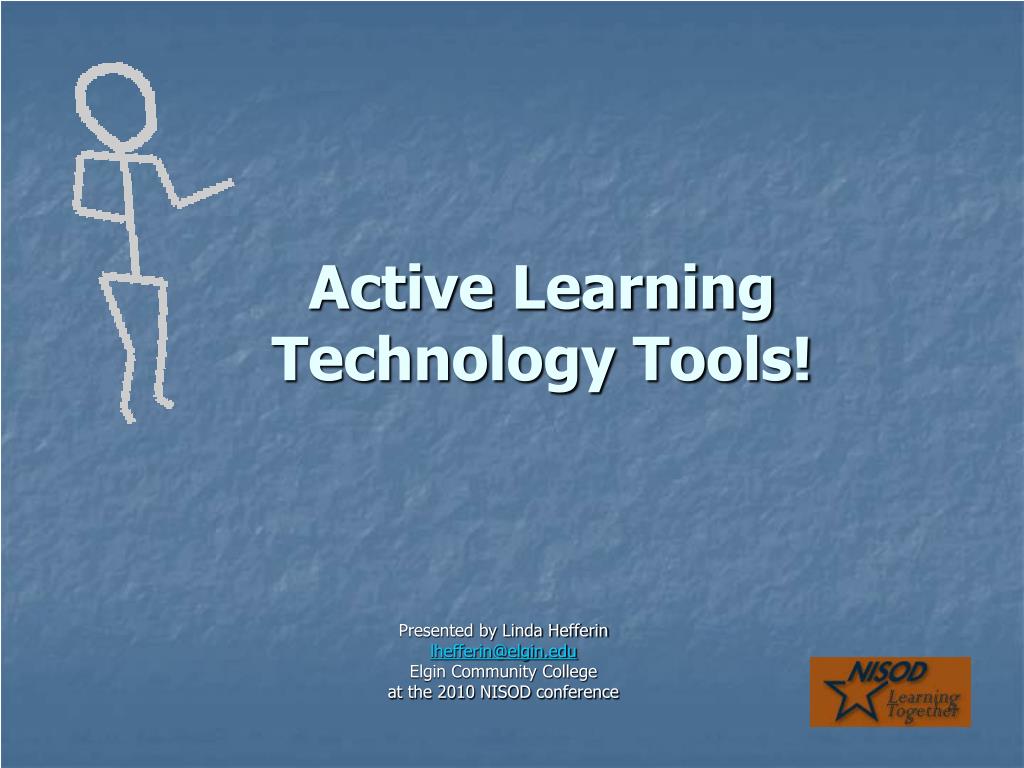 Active Learning Technology Tools!

Presented by Linda Hefferin
lhefferin@elgin.edu
Elgin Community College
at the 2010 NISOD conference

NISOD
Learning Together